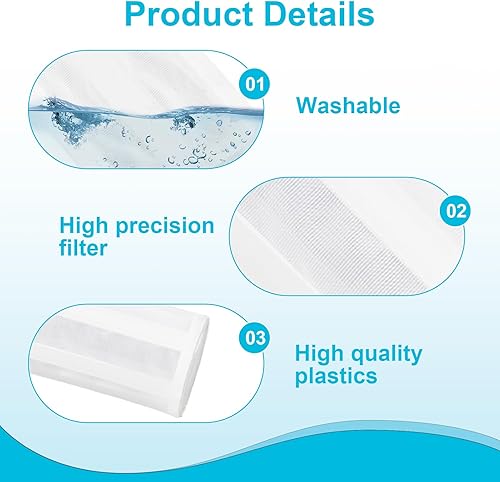 Product Details

01

Washable

High precision filter

02

03

High quality plastics